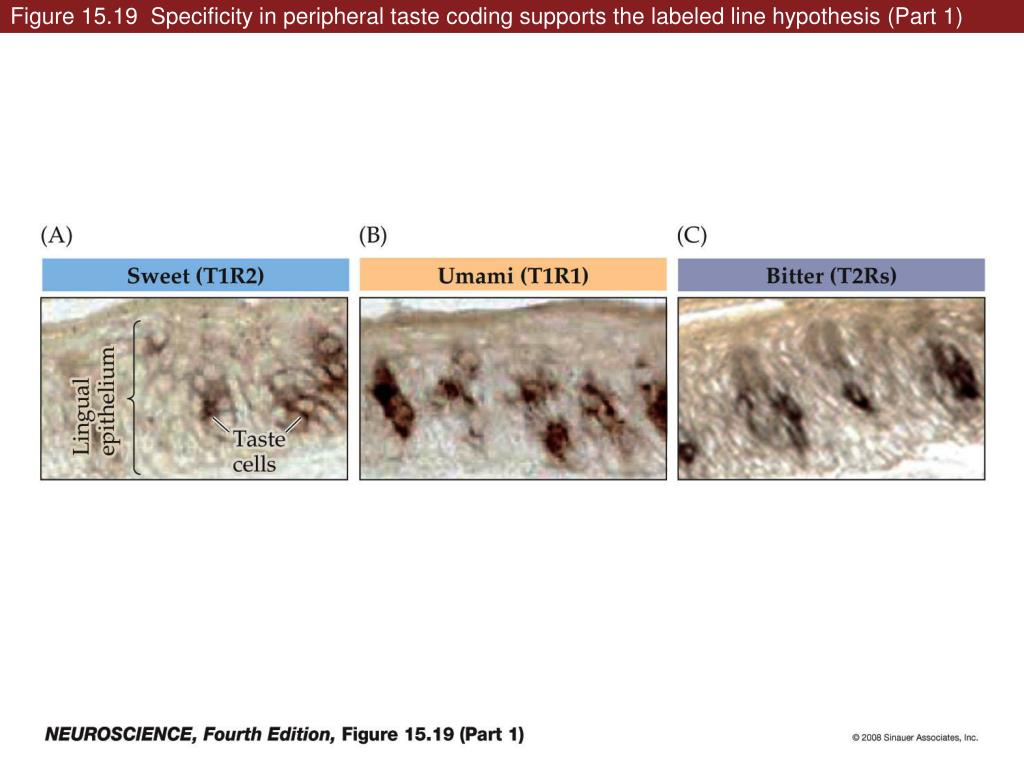 Figure 15.19 Specificity in peripheral taste coding supports the labeled line hypothesis (Part 1)

(A)

Sweet (T1R2)

Lingual epithelium

Taste cells

(B)

Umami (T1R1)

(C)

Bitter (T2Rs)

NEUROSCIENCE, Fourth Edition, Figure 15.19 (Part 1)

© 2008 Sinauer Associates, Inc.